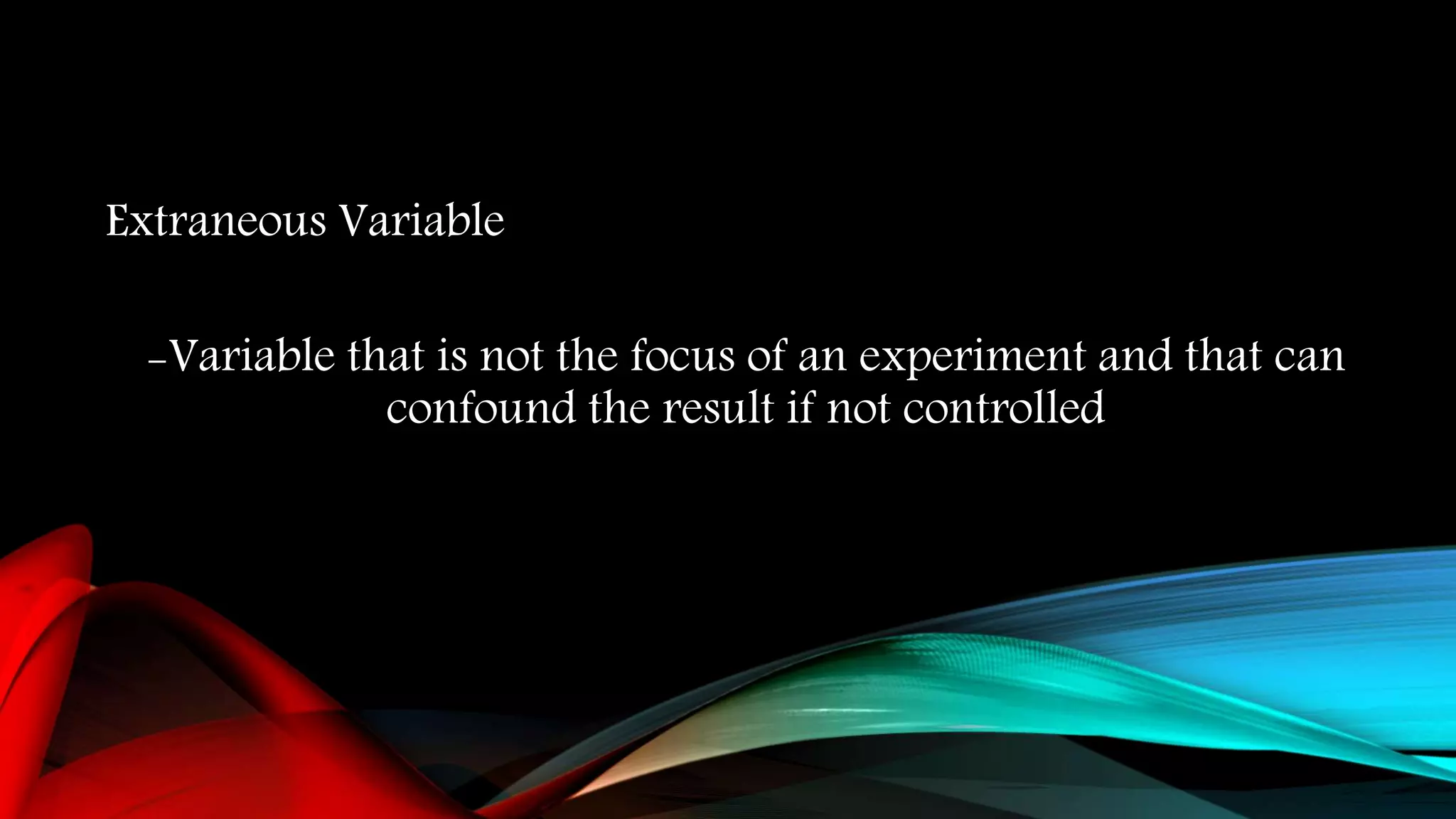 Extraneous Variable

-Variable that is not the focus of an experiment and that can confound the result if not controlled